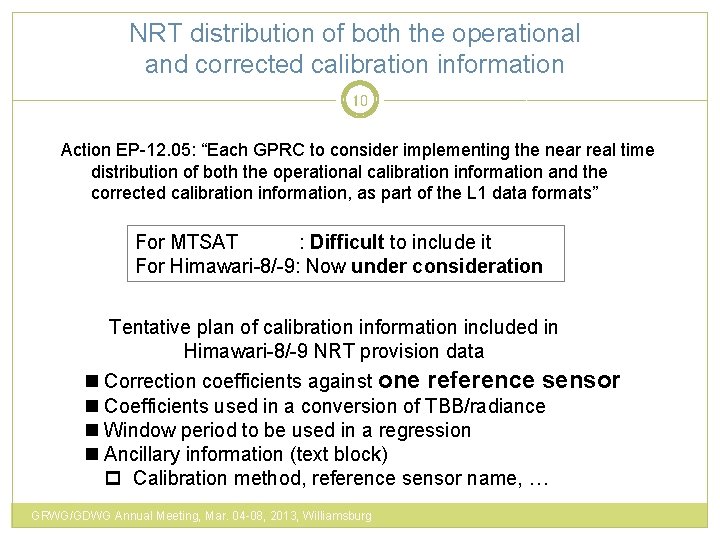 NRT distribution of both the operational and corrected calibration information

10

Action EP-12.05: “Each GPRC to consider implementing the near real time distribution of both the operational calibration information and the corrected calibration information, as part of the L1 data formats”

For MTSAT : Difficult to include it
For Himawari-8/-9: Now under consideration

Tentative plan of calibration information included in Himawari-8/-9 NRT provision data

■ Correction coefficients against one reference sensor
■ Coefficients used in a conversion of TBB/radiance
■ Window period to be used in a regression
■ Ancillary information (text block)
□ Calibration method, reference sensor name, …

GRWG/GDWG Annual Meeting, Mar. 04-08, 2013, Williamsburg